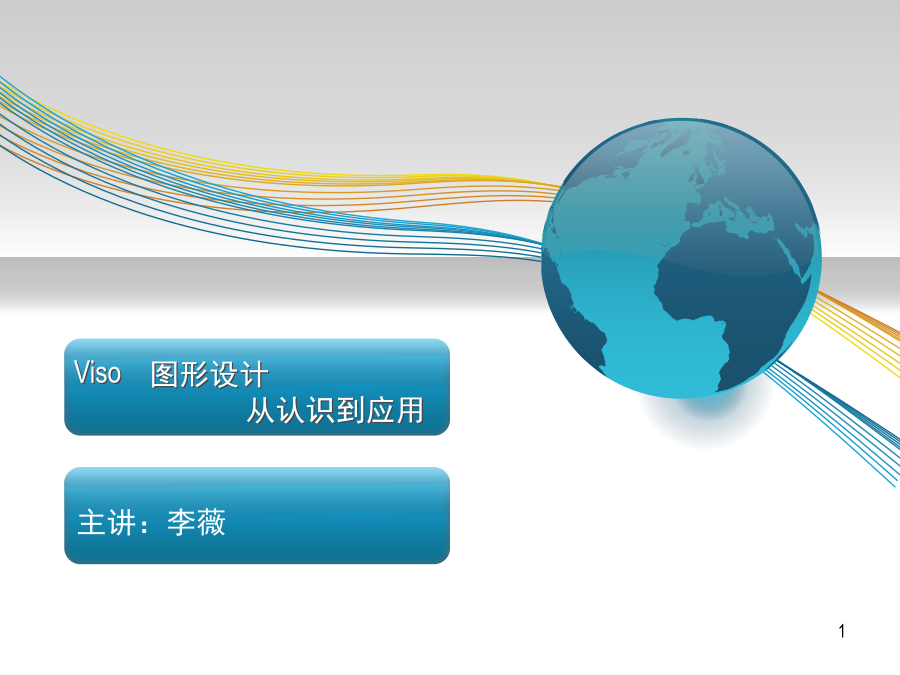 Viso 图形设计
从认识到应用

主讲：李薇

1